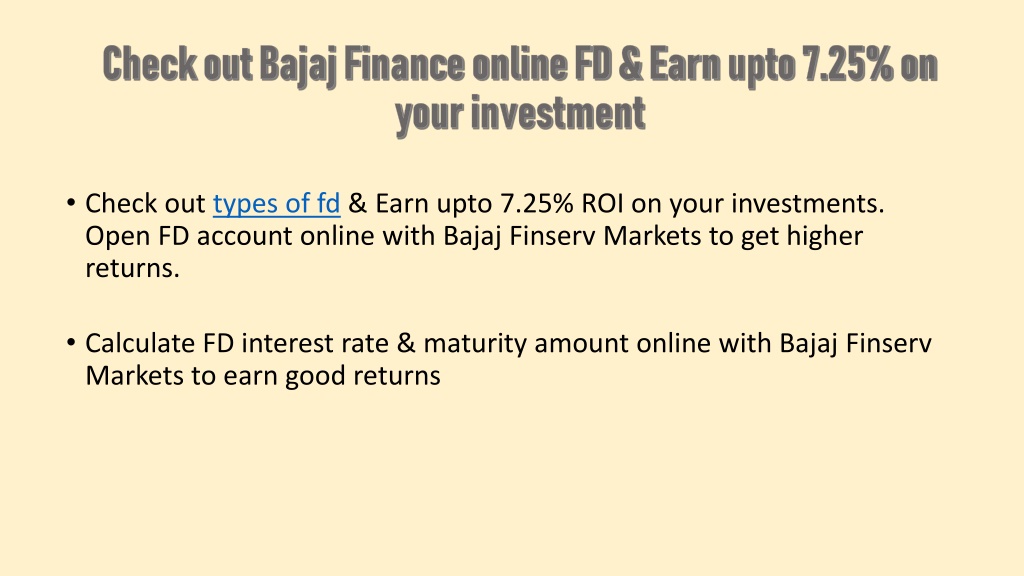 Check out Bajaj Finance online FD & Earn upto 7.25% on your investment

• Check out types of fd & Earn upto 7.25% ROI on your investments. Open FD account online with Bajaj Finserv Markets to get higher returns.

• Calculate FD interest rate & maturity amount online with Bajaj Finserv Markets to earn good returns